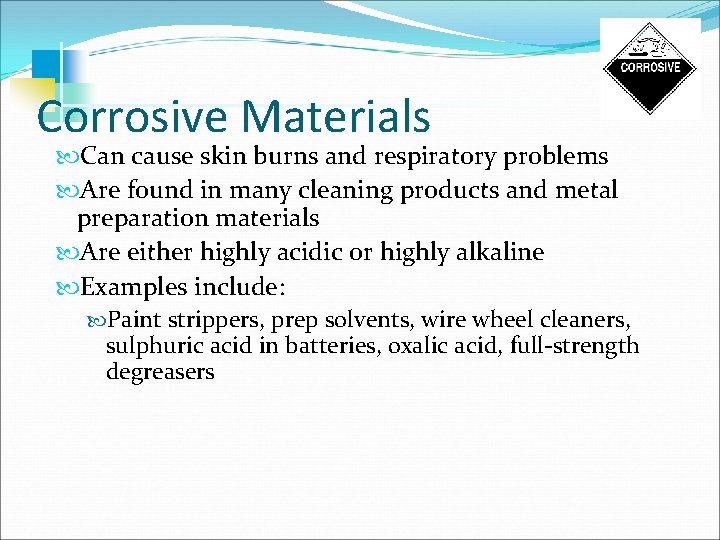 CORROSIVE

Corrosive Materials

Can cause skin burns and respiratory problems

Are found in many cleaning products and metal preparation materials

Are either highly acidic or highly alkaline

Examples include:

Paint strippers, prep solvents, wire wheel cleaners, sulphuric acid in batteries, oxalic acid, full-strength degreasers